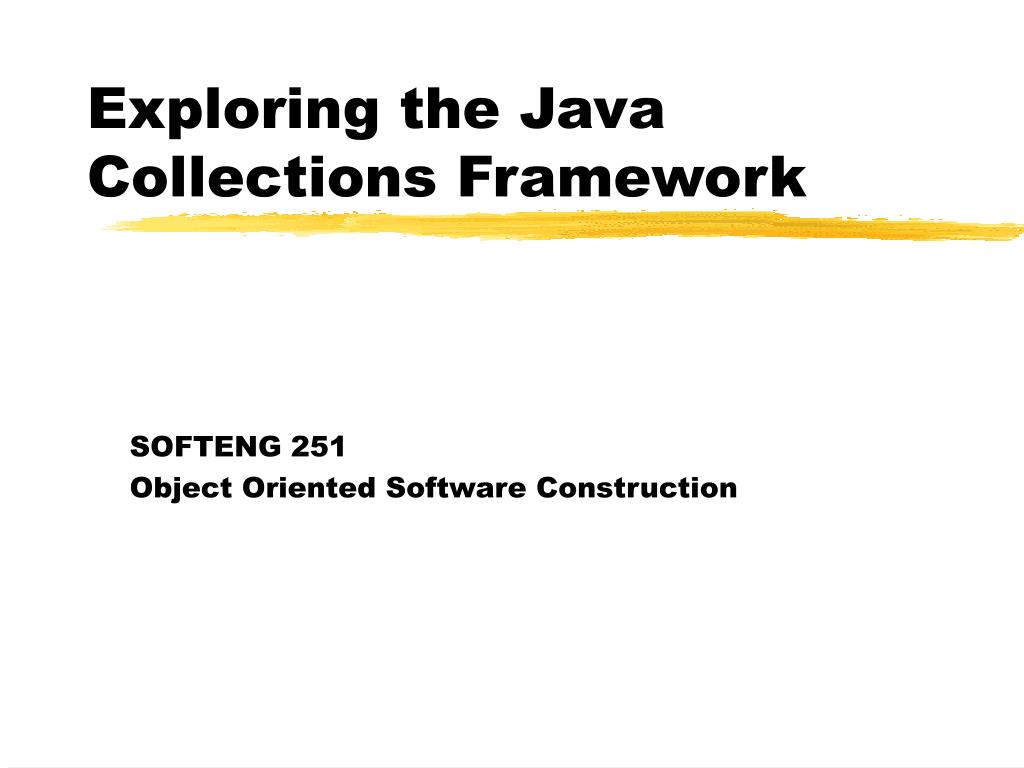 Exploring the Java Collections Framework

SOFTENG 251
Object Oriented Software Construction